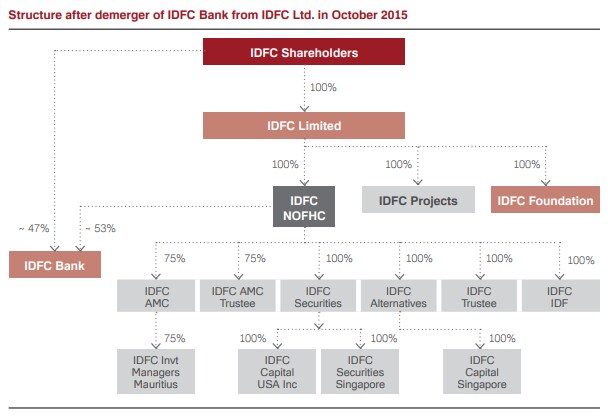 Structure after demerger of IDFC Bank from IDFC Ltd. in October 2015

IDFC Shareholders

100%

IDFC Limited

100%

100%

100%

IDFC NOFHC

IDFC Projects

IDFC Foundation

~ 47%

~ 53%

IDFC Bank

75%

75%

100%

100%

100%

100%

IDFC AMC

IDFC AMC Trustee

IDFC Securities

IDFC Alternatives

IDFC Trustee

IDFC IDF

75%

100%

100%

100%

IDFC Invt Managers Mauritius

IDFC Capital USA Inc

IDFC Securities Singapore

IDFC Capital Singapore